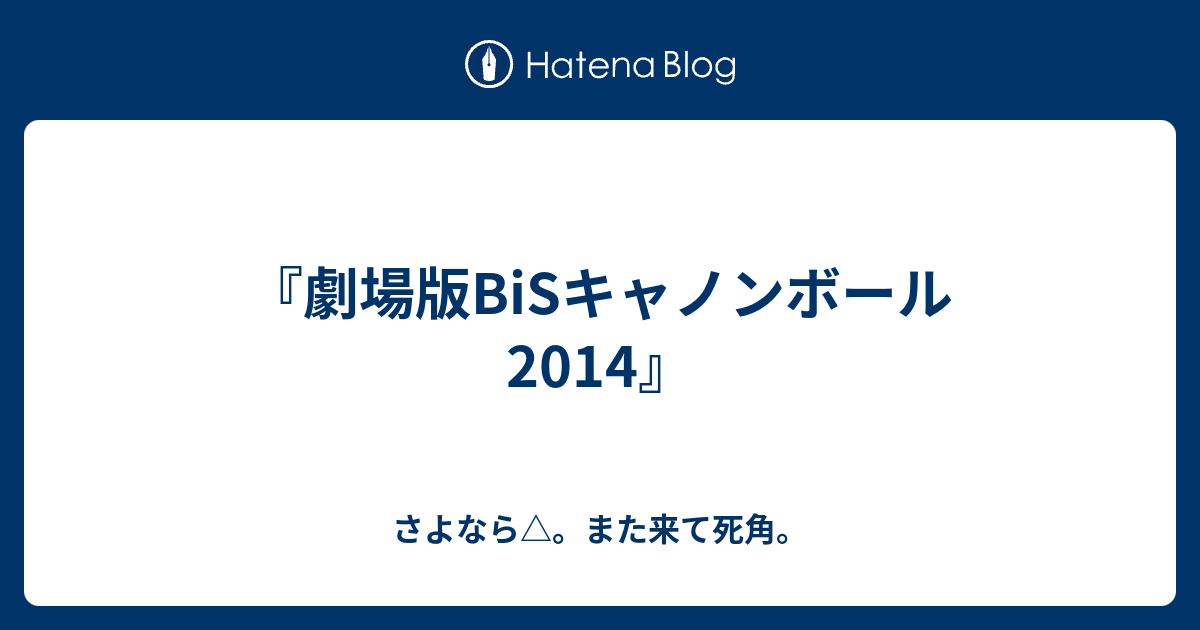 Hatena Blog

『劇場版BiSキャノンボール2014』

さよなら△。また来て死角。